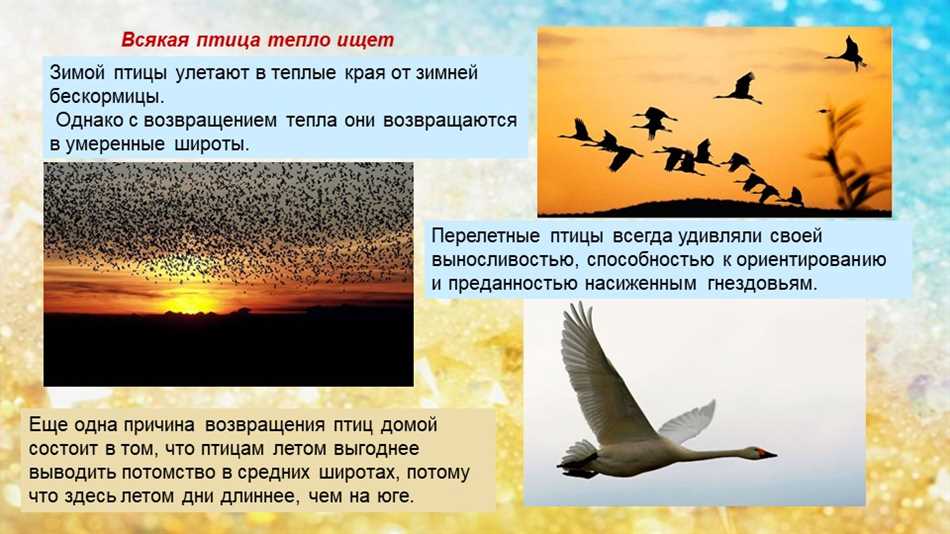 Всякая птица тепло ищет

Зимой птицы улетают в теплые края от зимней бескормицы.
Однако с возвращением тепла они возвращаются в умеренные широты.

Перелетные птицы всегда удивляли своей выносливостью, способностью к ориентированию и преданностью насиженным гнездовьям.

Еще одна причина возвращения птиц домой состоит в том, что птицам летом выгоднее выводить потомство в средних широтах, потому что здесь летом дни длиннее, чем на юге.